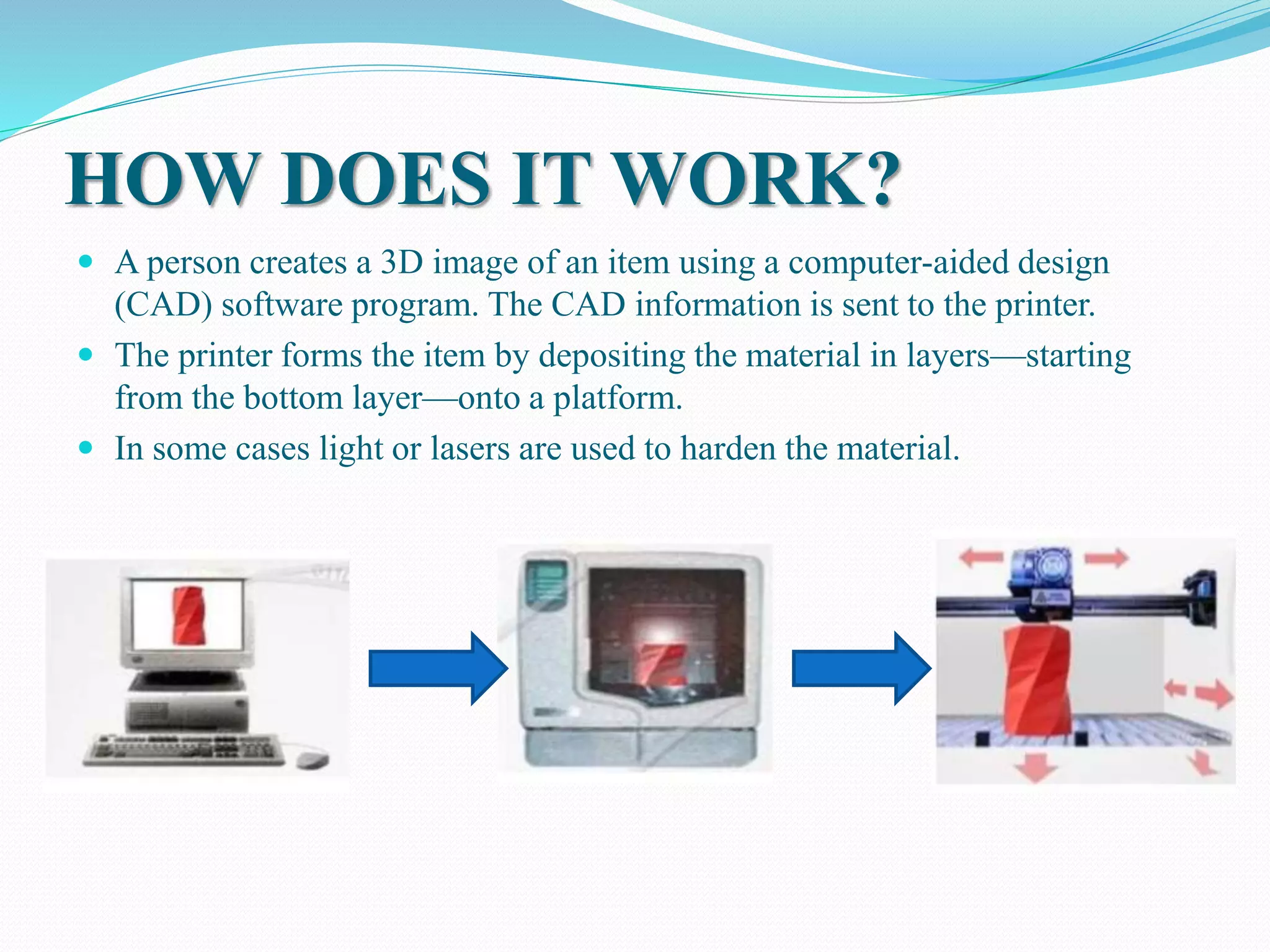 HOW DOES IT WORK?

- A person creates a 3D image of an item using a computer-aided design (CAD) software program. The CAD information is sent to the printer.
- The printer forms the item by depositing the material in layers—starting from the bottom layer—onto a platform.
- In some cases light or lasers are used to harden the material.